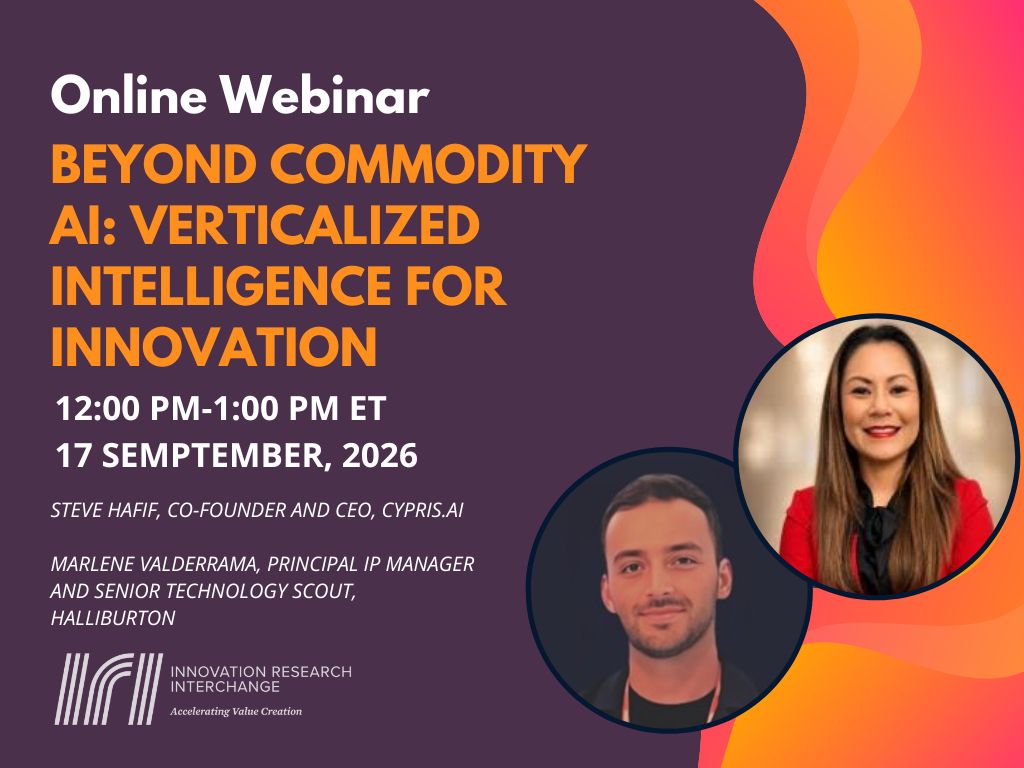 Online Webinar

BEYOND COMMODITY AI: VERTICALIZED INTELLIGENCE FOR INNOVATION

12:00 PM-1:00 PM ET
17 SEMPTEMBER, 2026

STEVE HAFIF, CO-FOUNDER AND CEO, CYPRIS.AI

MARLENE VALDERRAMA, PRINCIPAL IP MANAGER AND SENIOR TECHNOLOGY SCOUT, HALLIBURTON

IRI INNOVATION RESEARCH INTERCHANGE
Accelerating Value Creation